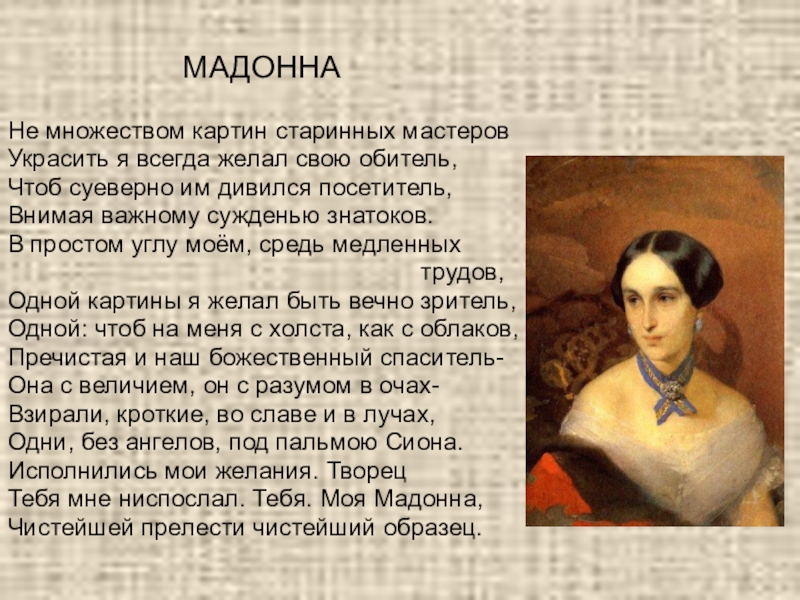 МАДОННА

Не множеством картин старинных мастеров
Украсить я всегда желал свою обитель,
Чтоб суеверно им дивился посетитель,
Внимая важному сужденью знатоков.
В простом углу моём, средь медленных трудов,
Одной картины я желал быть вечно зритель,
Одной: чтоб на меня с холста, как с облаков,
Пречистая и наш божественный спаситель-
Она с величием, он с разумом в очах-
Взирали, кроткие, во славе и в лучах,
Одни, без ангелов, под пальмою Сиона.
Исполнились мои желания. Творец
Тебя мне ниспослал. Тебя. Моя Мадонна,
Чистейшей прелести чистейший образец.